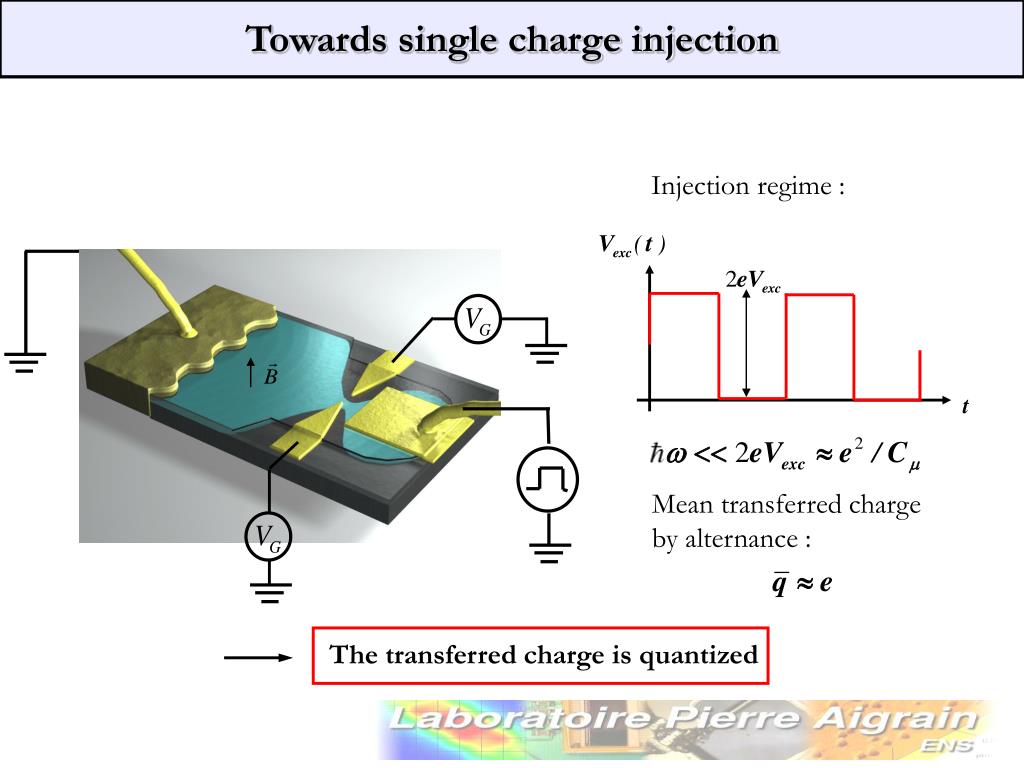 Towards single charge injection

$V_G$

$\vec{B}$

$V_G$

Injection regime :

$V_{exc}(t)$

$2eV_{exc}$

$t$

$\hbar\omega << 2eV_{exc} \approx e^2 / C_\mu$

Mean transferred charge by alternance :

$\bar{q} \approx e$

The transferred charge is quantized

Laboratoire Pierre Aigrain

ENS